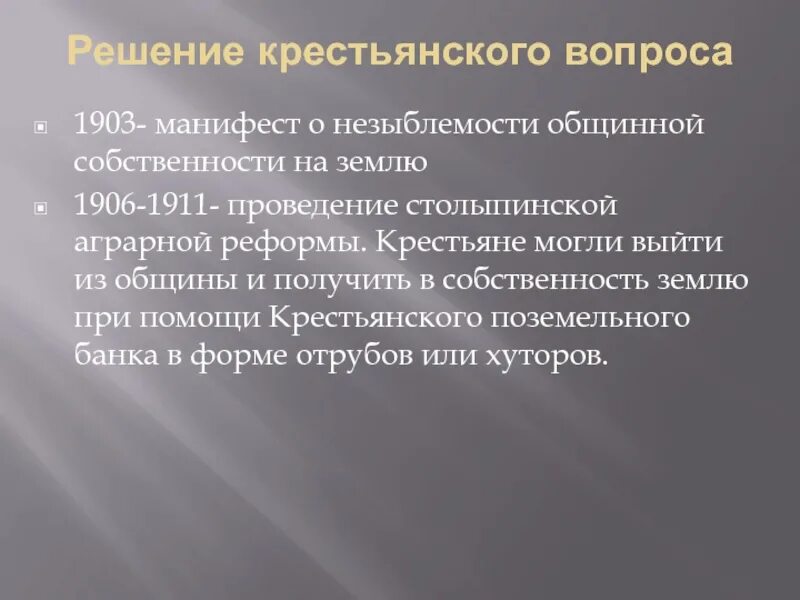 Решение крестьянского вопроса

1903- манифест о незыблемости общинной собственности на землю

1906-1911- проведение столыпинской аграрной реформы. Крестьяне могли выйти из общины и получить в собственность землю при помощи Крестьянского поземельного банка в форме отрубов или хуторов.